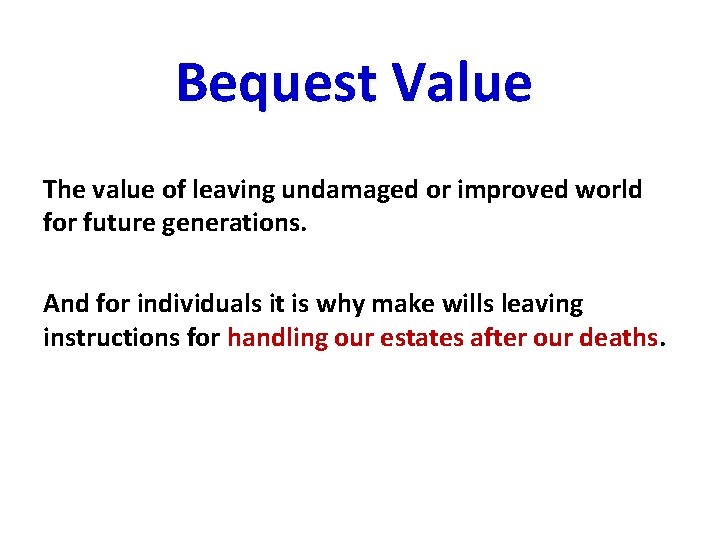 Bequest Value

The value of leaving undamaged or improved world for future generations.

And for individuals it is why make wills leaving instructions for handling our estates after our deaths.